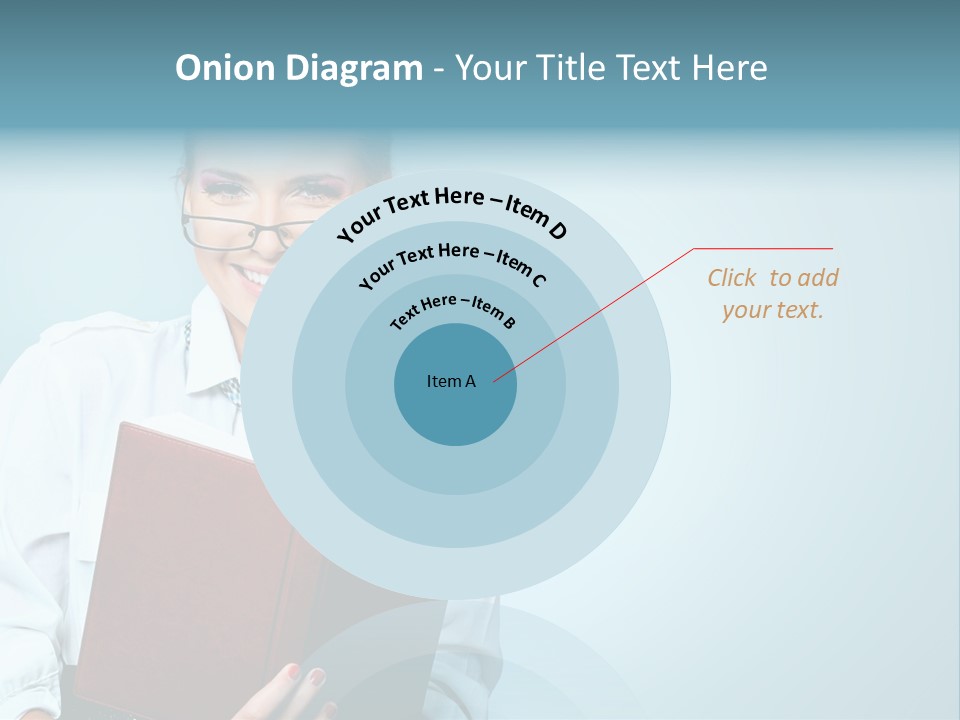 Onion Diagram - Your Title Text Here

Your Text Here – Item D

Your Text Here – Item C

Text Here – Item B

Item A

Click to add your text.